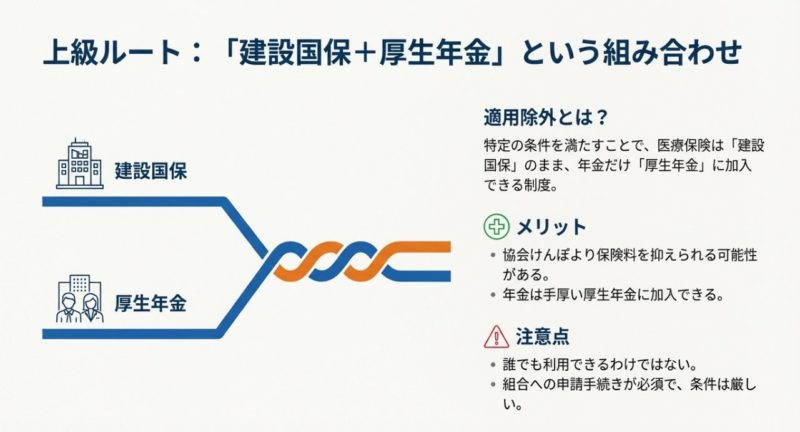 上級ルート：「建設国保＋厚生年金」という組み合わせ

建設国保

厚生年金

適用除外とは？

特定の条件を満たすことで、医療保険は「建設国保」のまま、年金だけ「厚生年金」に加入できる制度。

メリット

• 協会けんぽより保険料を抑えられる可能性がある。
• 年金は手厚い厚生年金に加入できる。

注意点

• 誰でも利用できるわけではない。
• 組合への申請手続きが必須で、条件は厳しい。